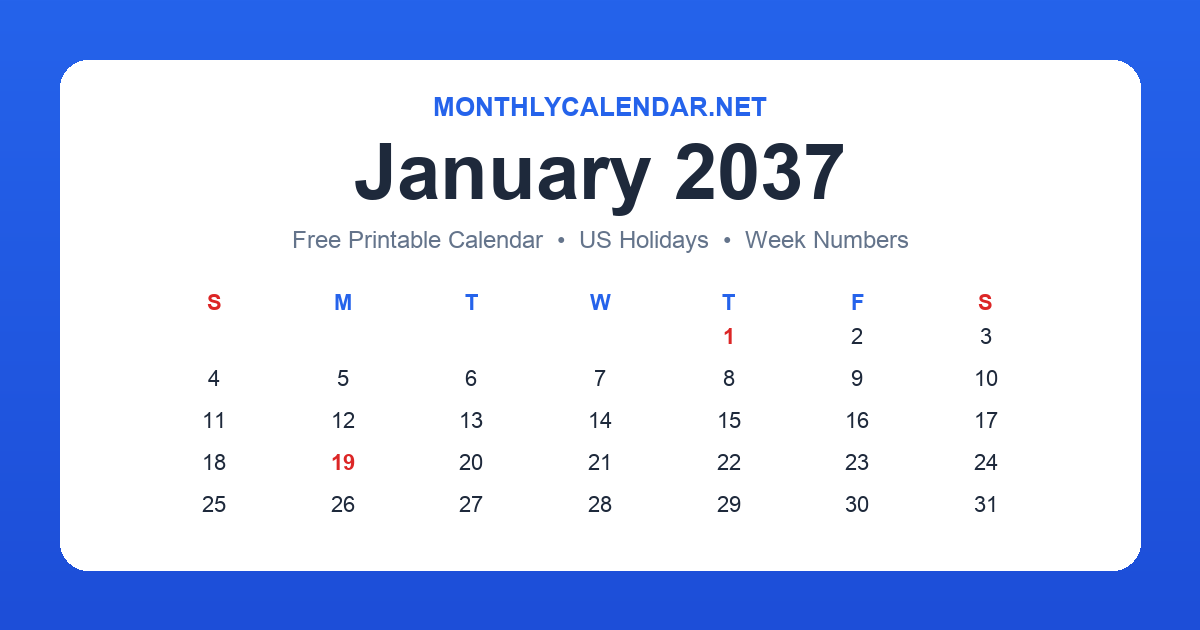 MONTHLYCALENDAR.NET

January 2037

Free Printable Calendar • US Holidays • Week Numbers

| S | M | T | W | T | F | S |
|---|---|---|---|---|---|---|
| | | | | 1 | 2 | 3 |
| 4 | 5 | 6 | 7 | 8 | 9 | 10 |
| 11 | 12 | 13 | 14 | 15 | 16 | 17 |
| 18 | 19 | 20 | 21 | 22 | 23 | 24 |
| 25 | 26 | 27 | 28 | 29 | 30 | 31 |